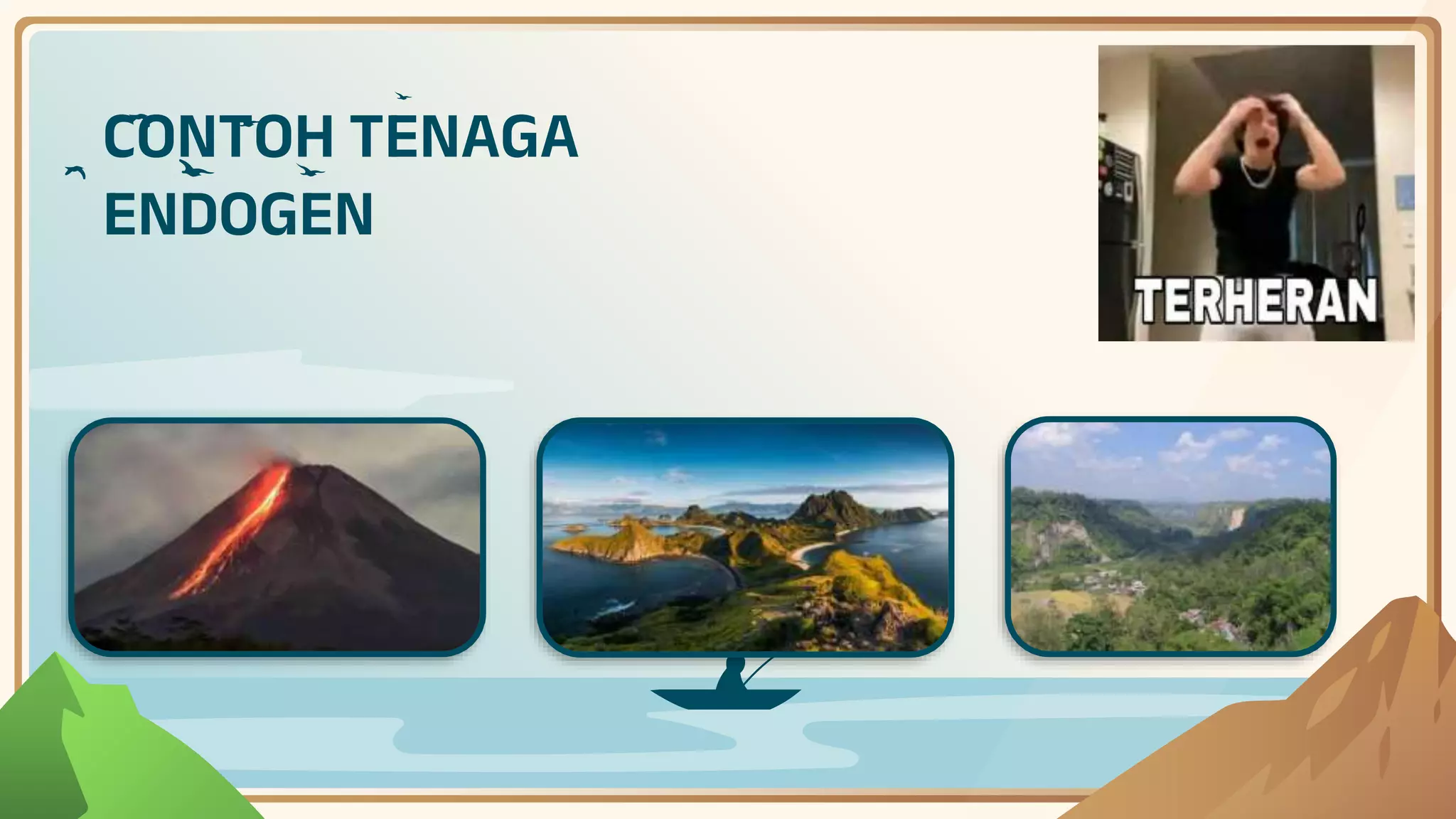 CONTOH TENAGA ENDOGEN

TERHERAN